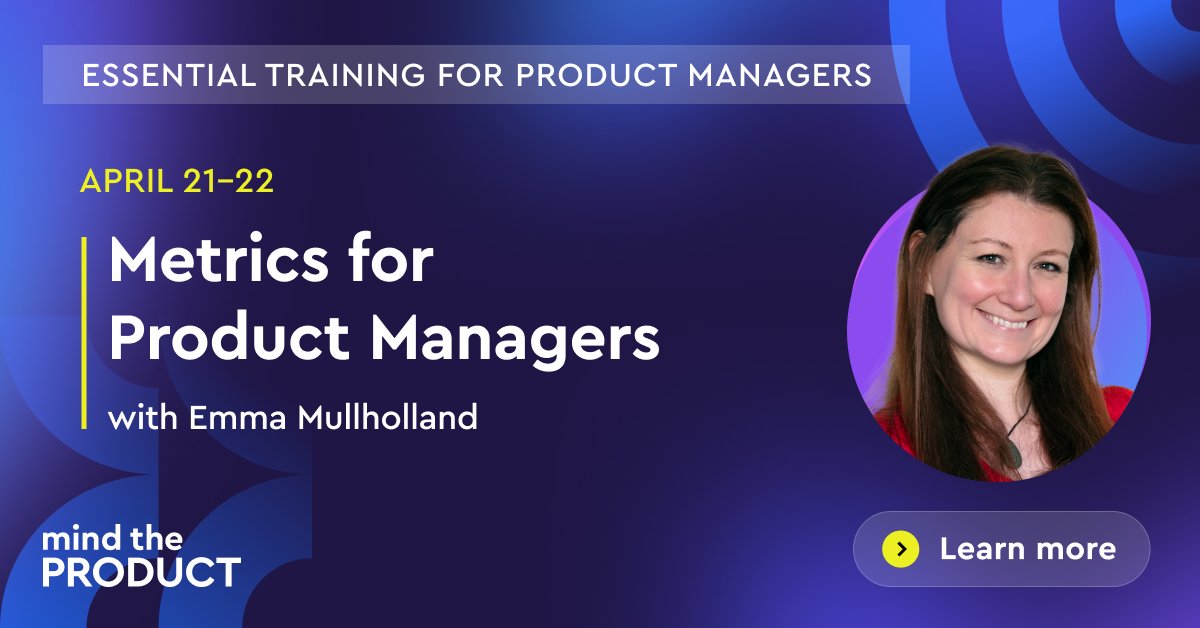 ESSENTIAL TRAINING FOR PRODUCT MANAGERS

APRIL 21–22

Metrics for Product Managers

with Emma Mullholland

mind the PRODUCT

Learn more